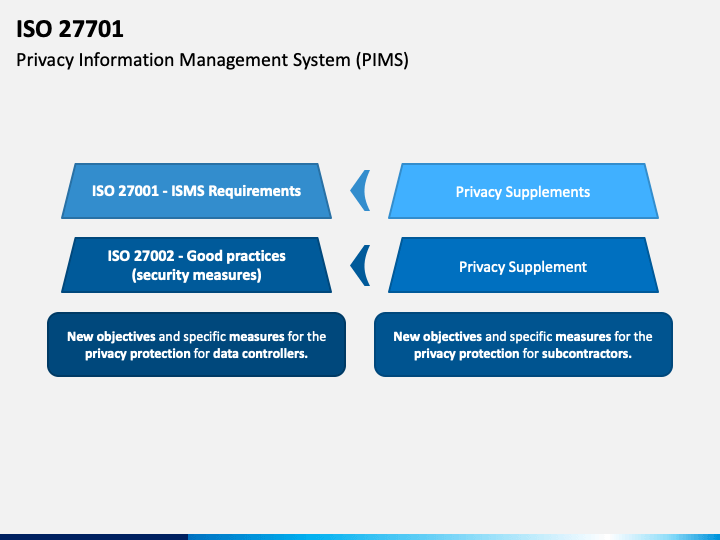 ISO 27701

Privacy Information Management System (PIMS)

ISO 27001 - ISMS Requirements

Privacy Supplements

ISO 27002 - Good practices (security measures)

Privacy Supplement

New objectives and specific measures for the privacy protection for data controllers.

New objectives and specific measures for the privacy protection for subcontractors.